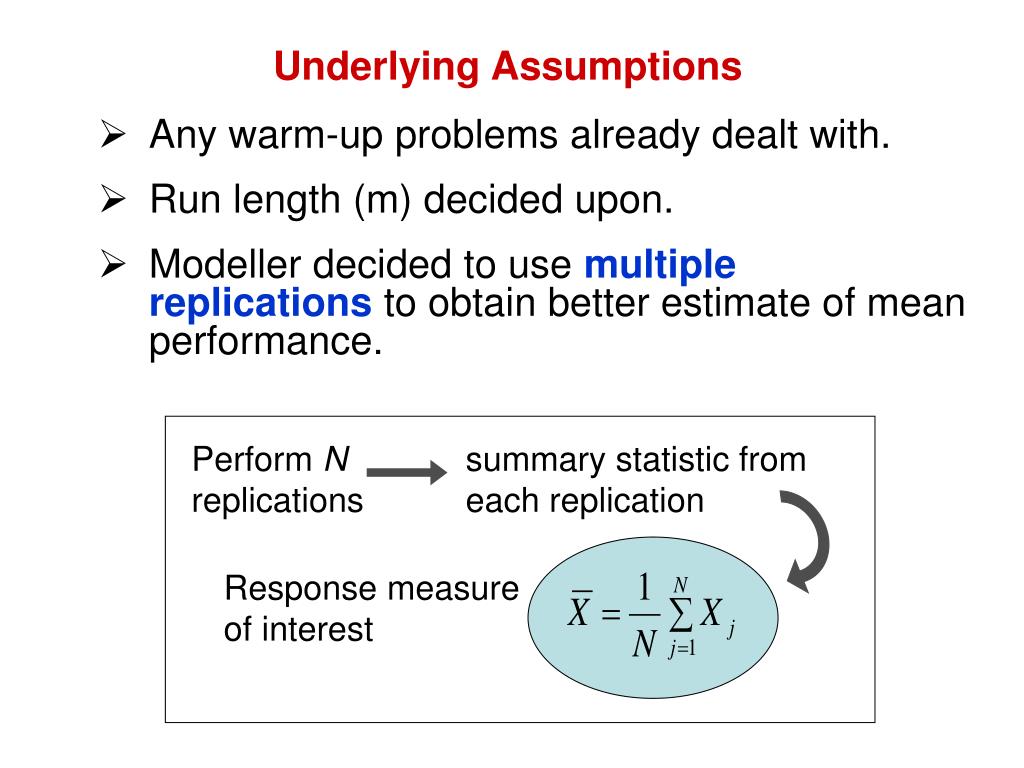 Underlying Assumptions

➢ Any warm-up problems already dealt with.

➢ Run length (m) decided upon.

➢ Modeller decided to use multiple replications to obtain better estimate of mean performance.

Perform $N$ replications

summary statistic from each replication

Response measure of interest

$\overline{X} = \frac{1}{N}\sum_{j=1}^{N} X_j$